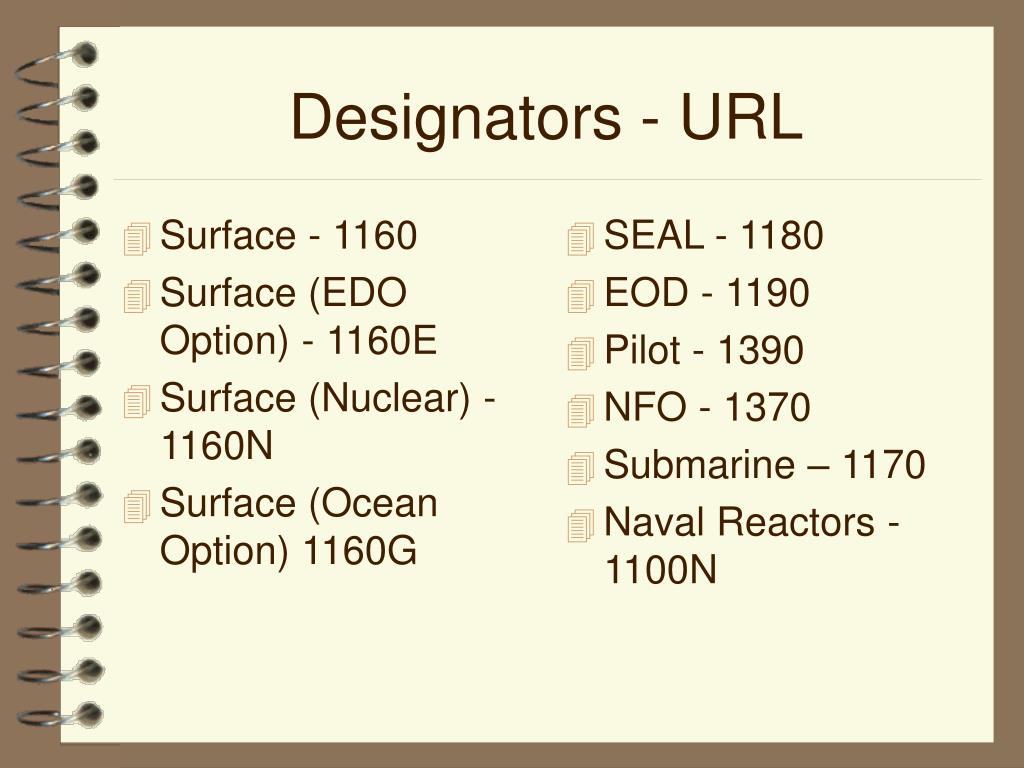 Designators - URL

Surface - 1160
Surface (EDO Option) - 1160E
Surface (Nuclear) - 1160N
Surface (Ocean Option) 1160G

SEAL - 1180
EOD - 1190
Pilot - 1390
NFO - 1370
Submarine – 1170
Naval Reactors - 1100N